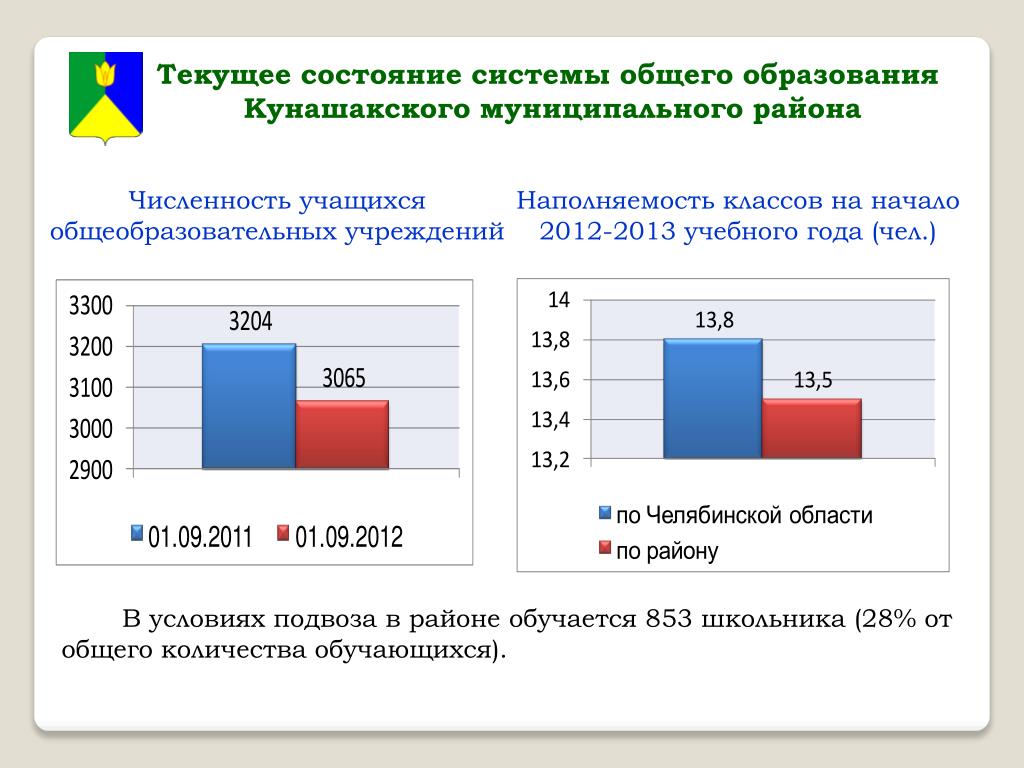 Текущее состояние системы общего образования Кунашакского муниципального района

Численность учащихся общеобразовательных учреждений

3300
3200
3100
3000
2900

3204
3065

01.09.2011 01.09.2012

Наполняемость классов на начало 2012-2013 учебного года (чел.)

14
13,8
13,6
13,4
13,2

13,8
13,5

по Челябинской области
по району

В условиях подвоза в районе обучается 853 школьника (28% от общего количества обучающихся).